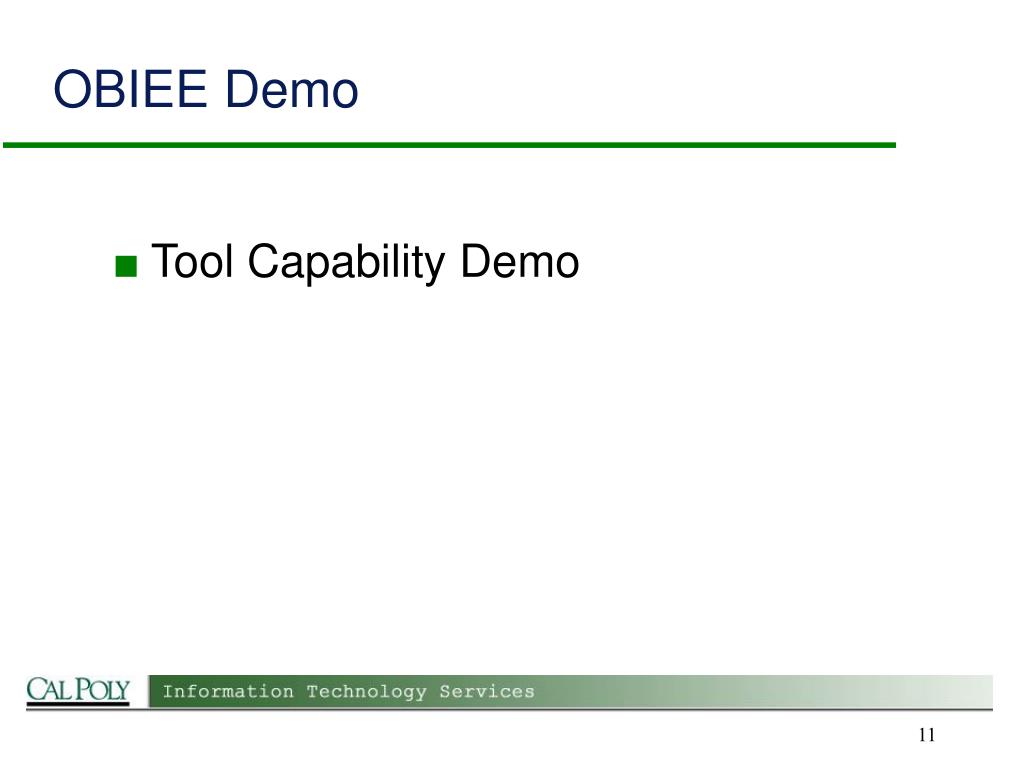 OBIEE Demo

■ Tool Capability Demo

CAL POLY Information Technology Services

11